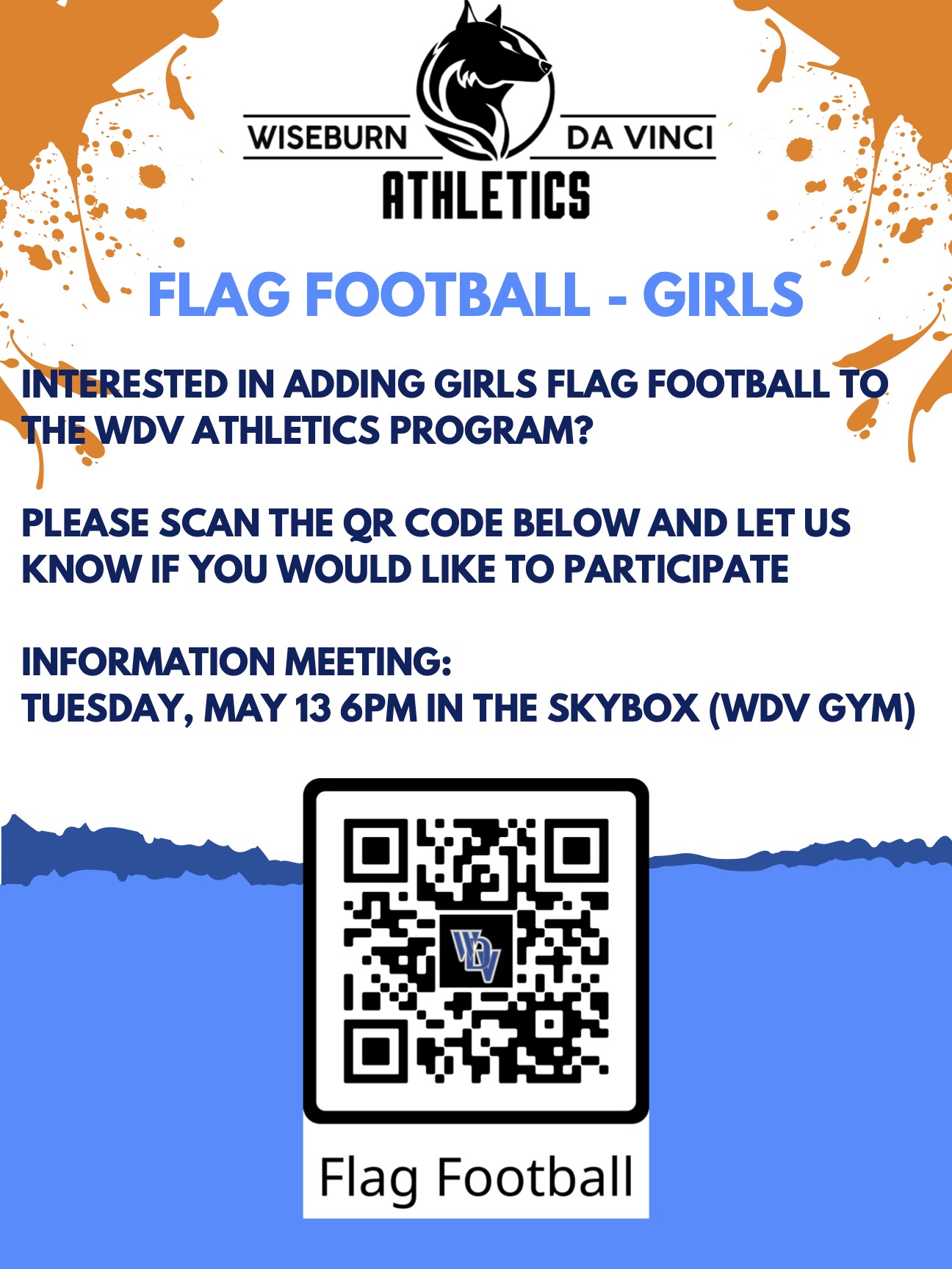 WISEBURN DA VINCI
ATHLETICS

FLAG FOOTBALL - GIRLS

INTERESTED IN ADDING GIRLS FLAG FOOTBALL TO THE WDV ATHLETICS PROGRAM?

PLEASE SCAN THE QR CODE BELOW AND LET US KNOW IF YOU WOULD LIKE TO PARTICIPATE

INFORMATION MEETING:
TUESDAY, MAY 13 6PM IN THE SKYBOX (WDV GYM)

WDV

Flag Football